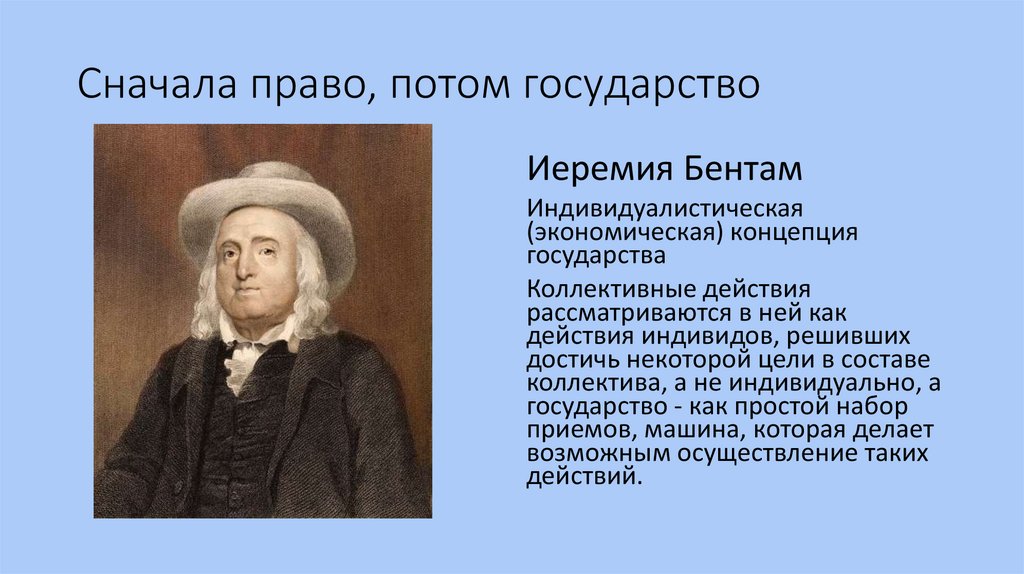 Сначала право, потом государство

Иеремия Бентам

Индивидуалистическая (экономическая) концепция государства

Коллективные действия рассматриваются в ней как действия индивидов, решивших достичь некоторой цели в составе коллектива, а не индивидуально, а государство - как простой набор приемов, машина, которая делает возможным осуществление таких действий.